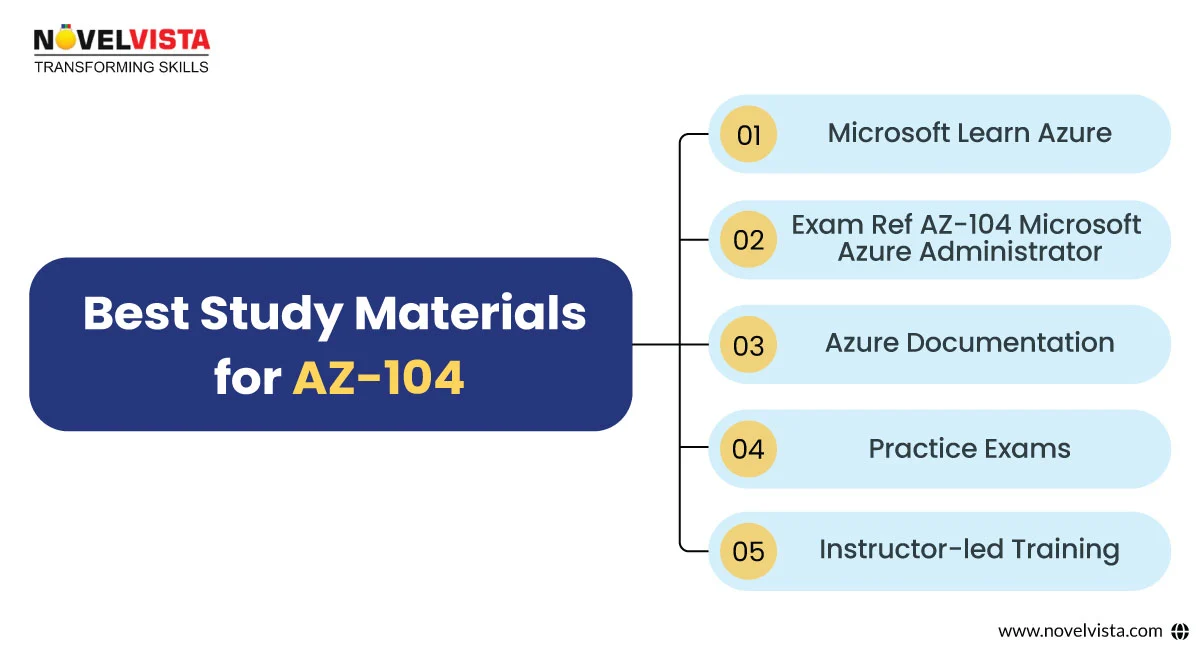 NOVELVISTA
TRANSFORMING SKILLS

Best Study Materials for AZ-104

01 Microsoft Learn Azure

02 Exam Ref AZ-104 Microsoft Azure Administrator

03 Azure Documentation

04 Practice Exams

05 Instructor-led Training

www.novelvista.com